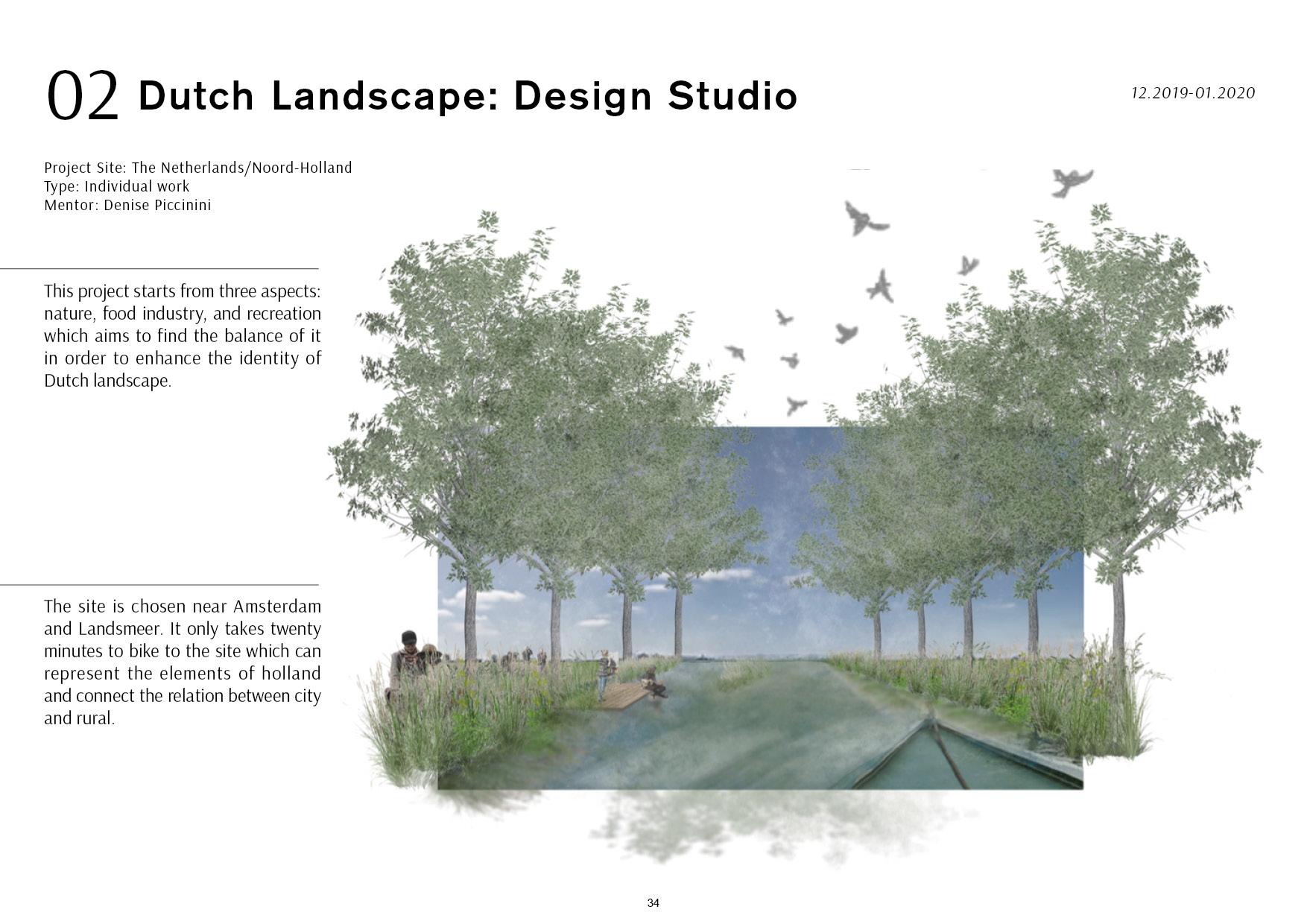 02 Dutch Landscape: Design Studio

12.2019-01.2020

Project Site: The Netherlands/Noord-Holland
Type: Individual work
Mentor: Denise Piccinini

This project starts from three aspects: nature, food industry, and recreation which aims to find the balance of it in order to enhance the identity of Dutch landscape.

The site is chosen near Amsterdam and Landsmeer. It only takes twenty minutes to bike to the site which can represent the elements of holland and connect the relation between city and rural.

34